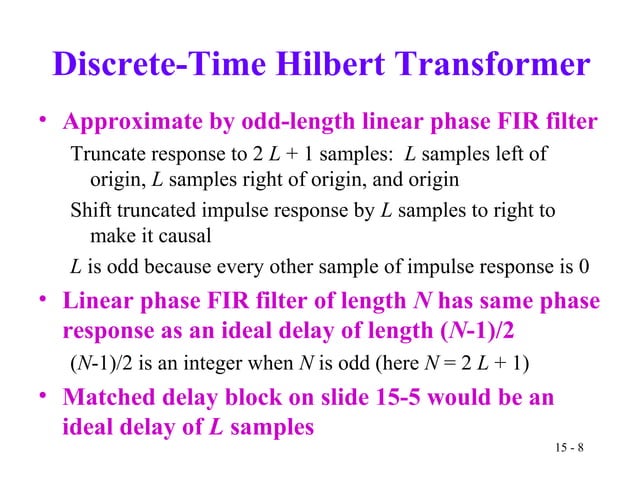 Discrete-Time Hilbert Transformer

• Approximate by odd-length linear phase FIR filter

Truncate response to $2L + 1$ samples: $L$ samples left of origin, $L$ samples right of origin, and origin

Shift truncated impulse response by $L$ samples to right to make it causal

$L$ is odd because every other sample of impulse response is 0

• Linear phase FIR filter of length $N$ has same phase response as an ideal delay of length $(N-1)/2$

$(N-1)/2$ is an integer when $N$ is odd (here $N = 2L + 1$)

• Matched delay block on slide 15-5 would be an ideal delay of $L$ samples

15 - 8